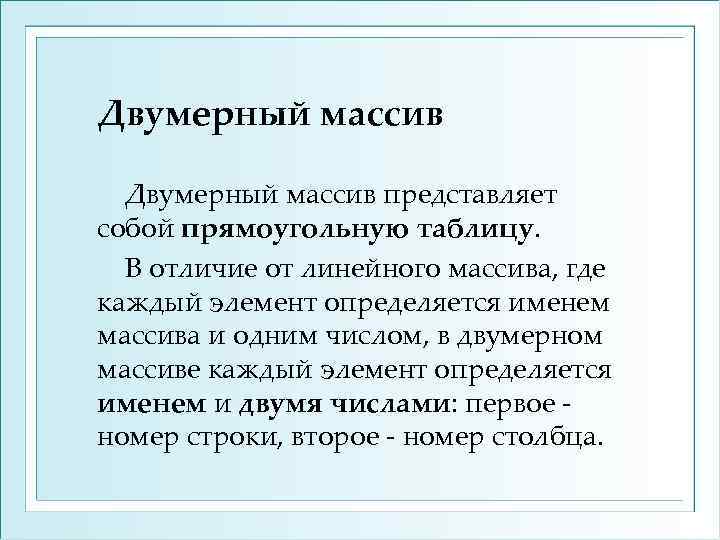 Двумерный массив

Двумерный массив представляет собой прямоугольную таблицу.

В отличие от линейного массива, где каждый элемент определяется именем массива и одним числом, в двумерном массиве каждый элемент определяется именем и двумя числами: первое - номер строки, второе - номер столбца.